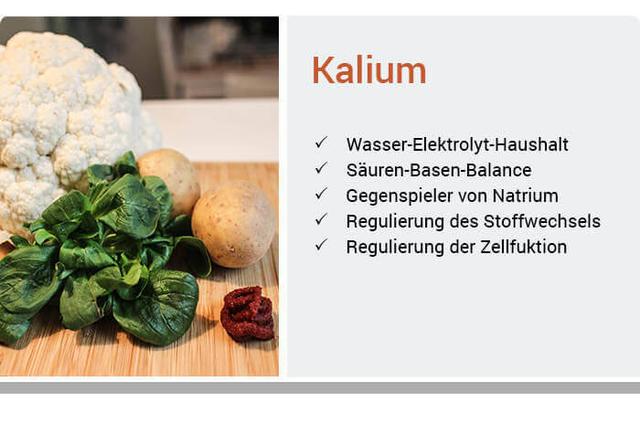 Kalium

✓ Wasser-Elektrolyt-Haushalt
✓ Säuren-Basen-Balance
✓ Gegenspieler von Natrium
✓ Regulierung des Stoffwechsels
✓ Regulierung der Zellfuktion